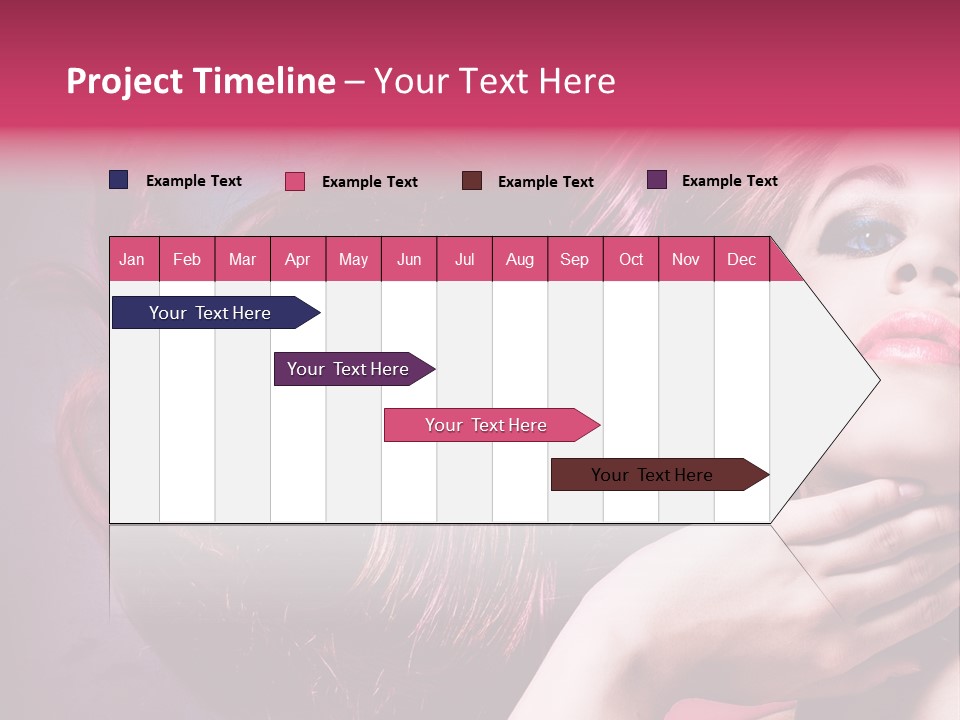 Project Timeline – Your Text Here

Example Text
Example Text
Example Text
Example Text

| Jan | Feb | Mar | Apr | May | Jun | Jul | Aug | Sep | Oct | Nov | Dec |
|---|---|---|---|---|---|---|---|---|---|---|---|

Your Text Here
Your Text Here
Your Text Here
Your Text Here